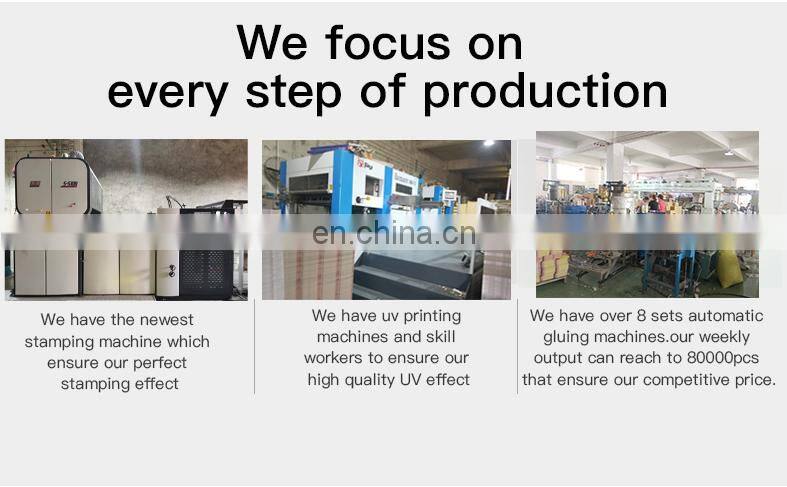 We focus on every step of production

en.china.cn

We have the newest stamping machine which ensure our perfect stamping effect

We have uv printing machines and skill workers to ensure our high quality UV effect

We have over 8 sets automatic gluing machines.our weekly output can reach to 80000pcs that ensure our competitive price.